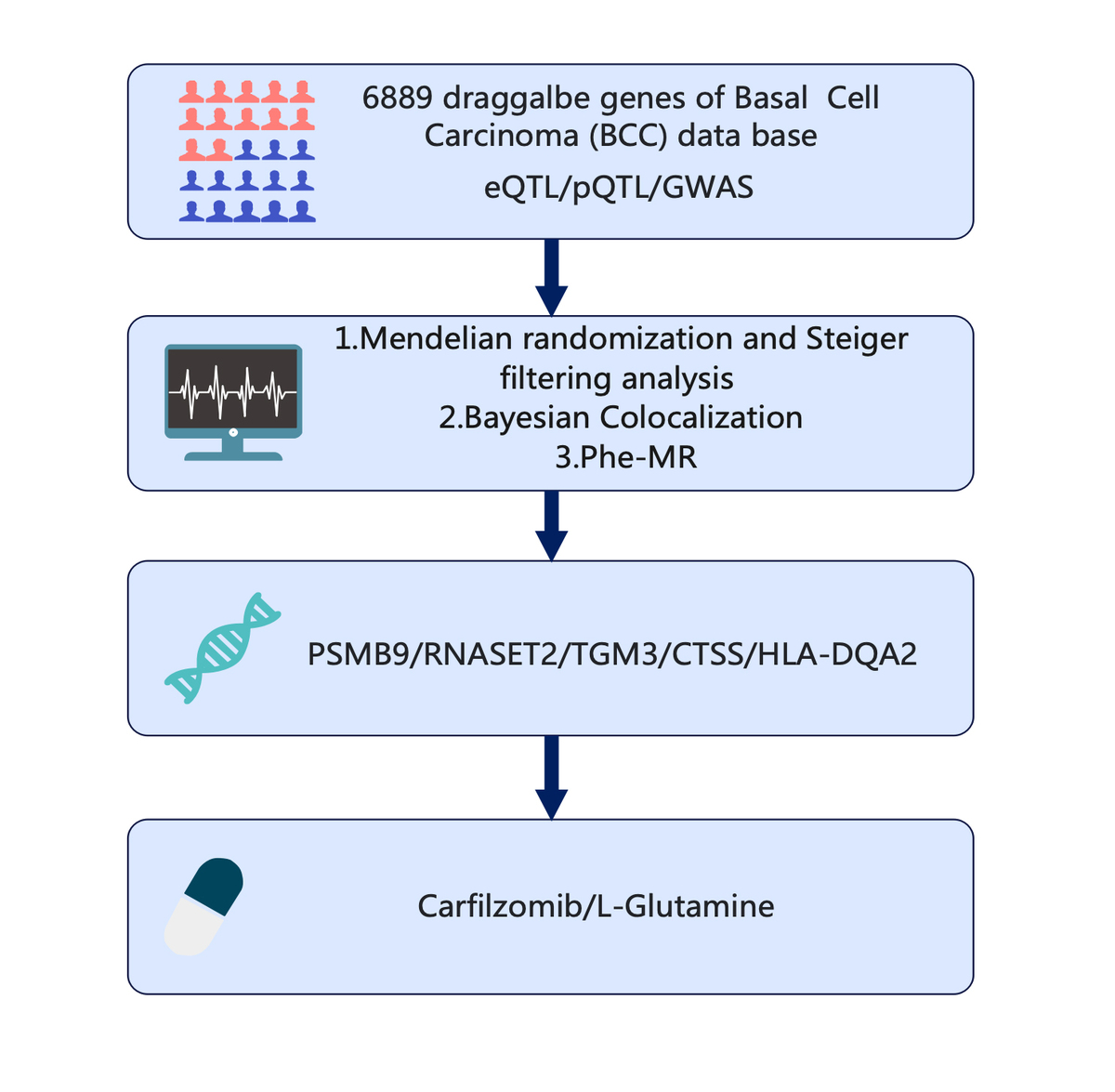 6889 draggalbe genes of Basal Cell Carcinoma (BCC) data base

eQTL/pQTL/GWAS

1.Mendelian randomization and Steiger filtering analysis
2.Bayesian Colocalization
3.Phe-MR

PSMB9/RNASET2/TGM3/CTSS/HLA-DQA2

Carfilzomib/L-Glutamine